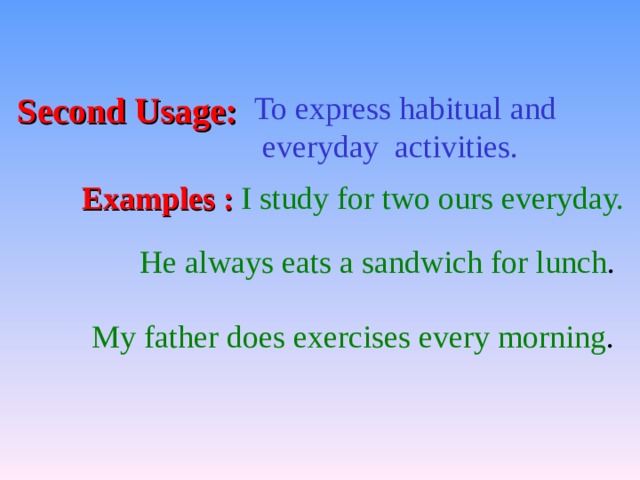 Second Usage: To express habitual and everyday activities.

Examples : I study for two ours everyday.

He always eats a sandwich for lunch.

My father does exercises every morning.